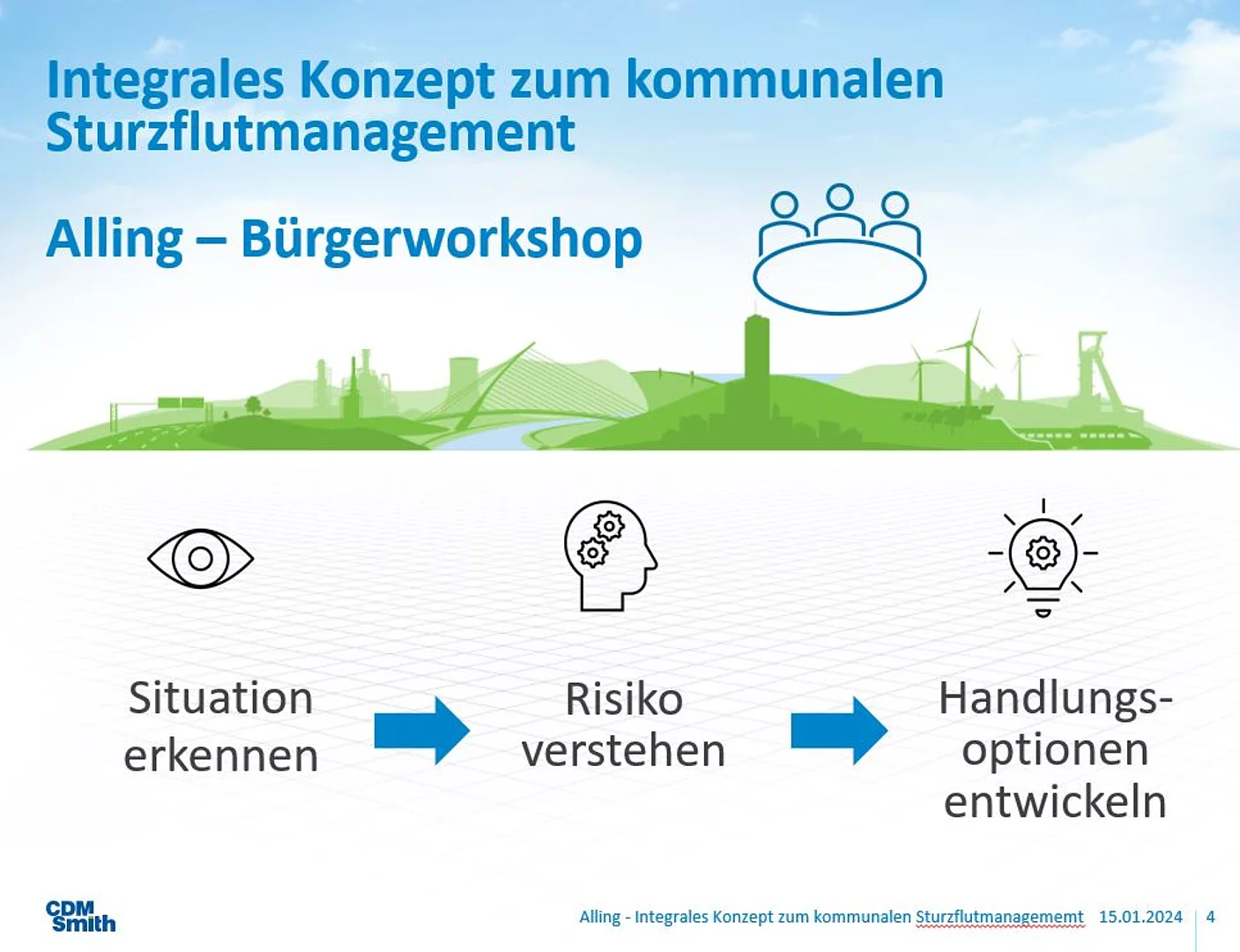 Integrales Konzept zum kommunalen Sturzflutmanagement

Alling – Bürgerworkshop

Situation erkennen

Risiko verstehen

Handlungsoptionen entwickeln

CDM Smith

Alling - Integrales Konzept zum kommunalen Sturzflutmanagememt 15.01.2024 4